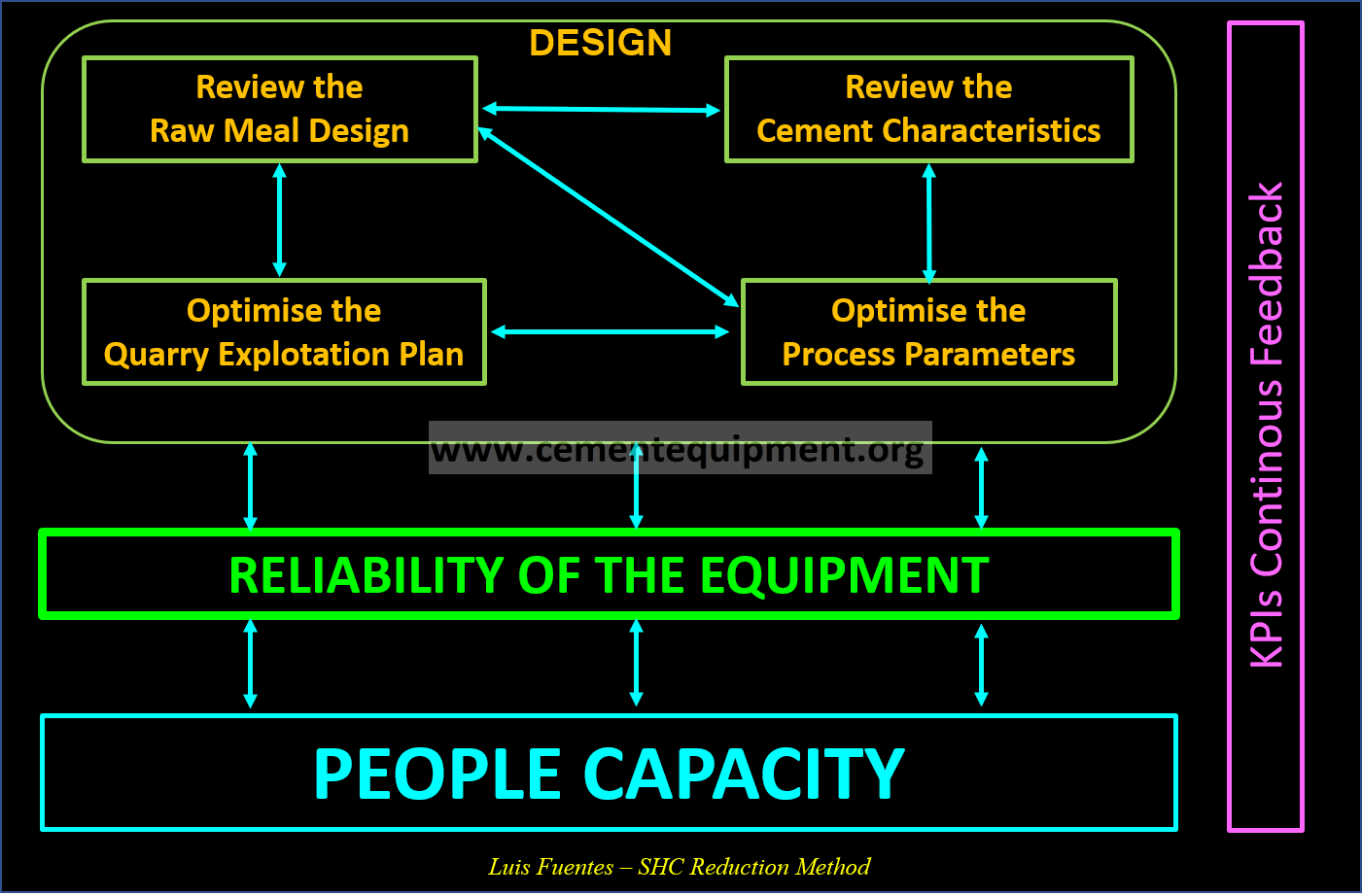 DESIGN

Review the Raw Meal Design

Review the Cement Characteristics

Optimise the Quarry Explotation Plan

Optimise the Process Parameters

www.cementequipment.org

RELIABILITY OF THE EQUIPMENT

PEOPLE CAPACITY

KPIs Continous Feedback

Luis Fuentes – SHC Reduction Method